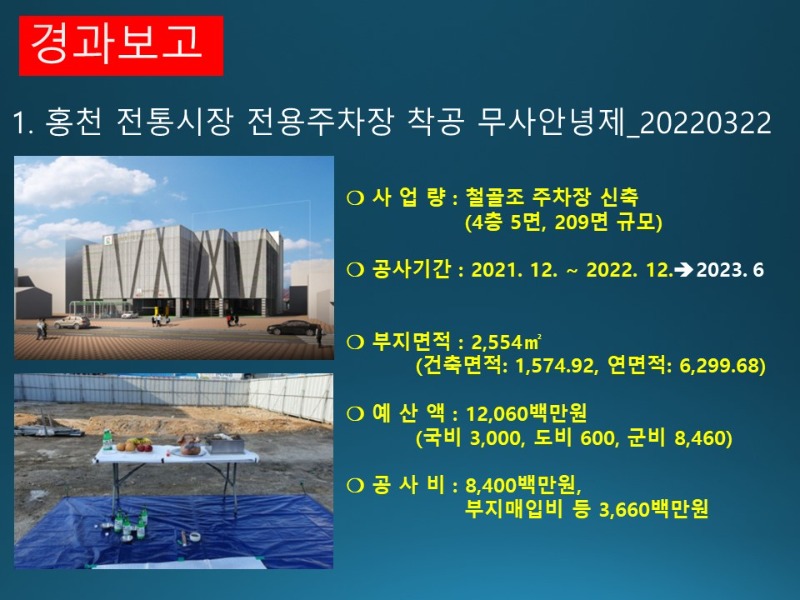 경과보고

1. 홍천 전통시장 전용주차장 착공 무사안녕제_20220322

❍ 사 업 량 : 철골조 주차장 신축
(4층 5면, 209면 규모)

❍ 공사기간 : 2021. 12. ~ 2022. 12.➔2023. 6

❍ 부지면적 : 2,554㎡
(건축면적: 1,574.92, 연면적: 6,299.68)

❍ 예 산 액 : 12,060백만원
(국비 3,000, 도비 600, 군비 8,460)

❍ 공 사 비 : 8,400백만원,
부지매입비 등 3,660백만원